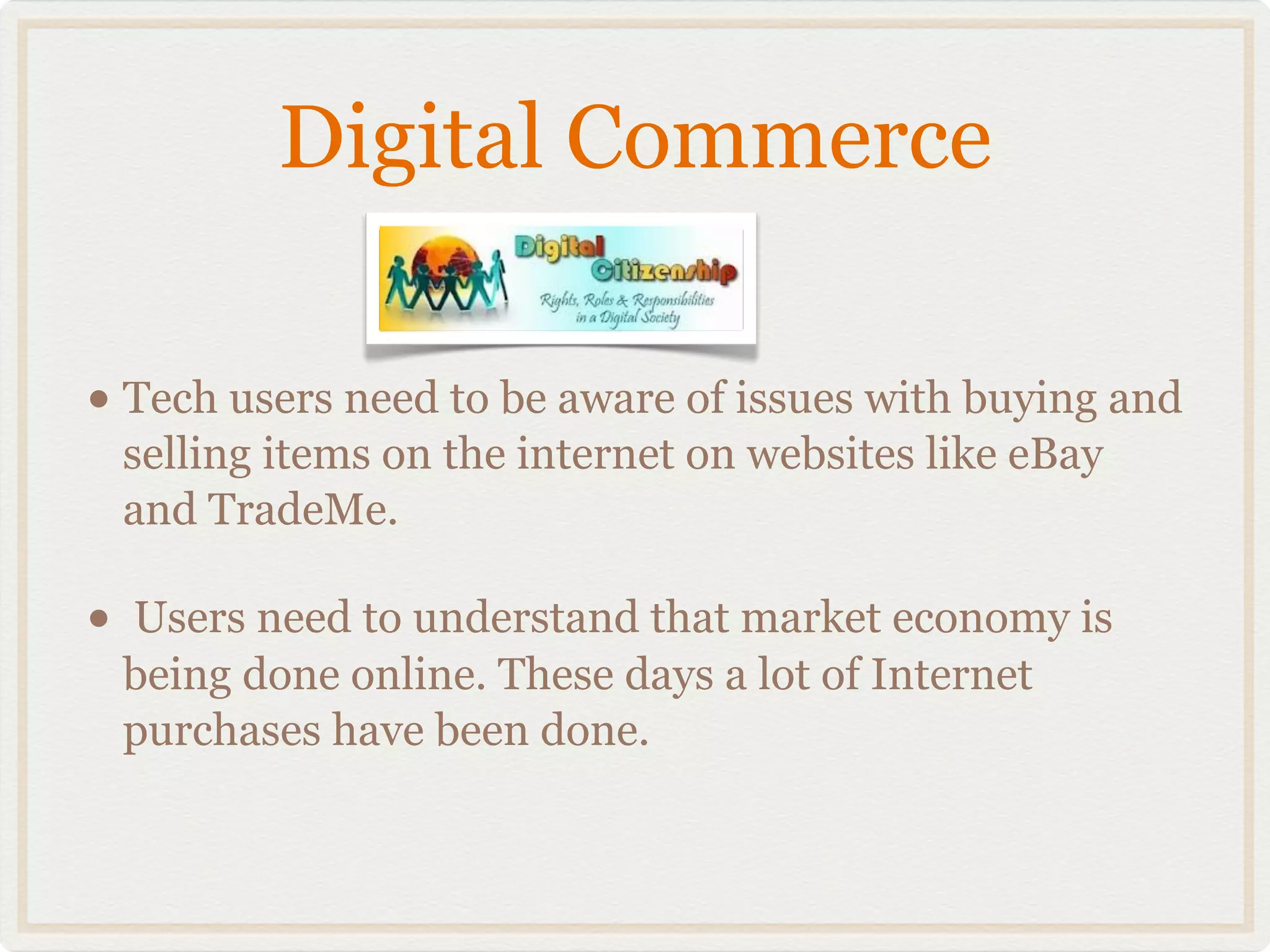 Digital Commerce

Digital Citizenship
Rights, Roles & Responsibilities in a Digital Society

• Tech users need to be aware of issues with buying and selling items on the internet on websites like eBay and TradeMe.

• Users need to understand that market economy is being done online. These days a lot of Internet purchases have been done.